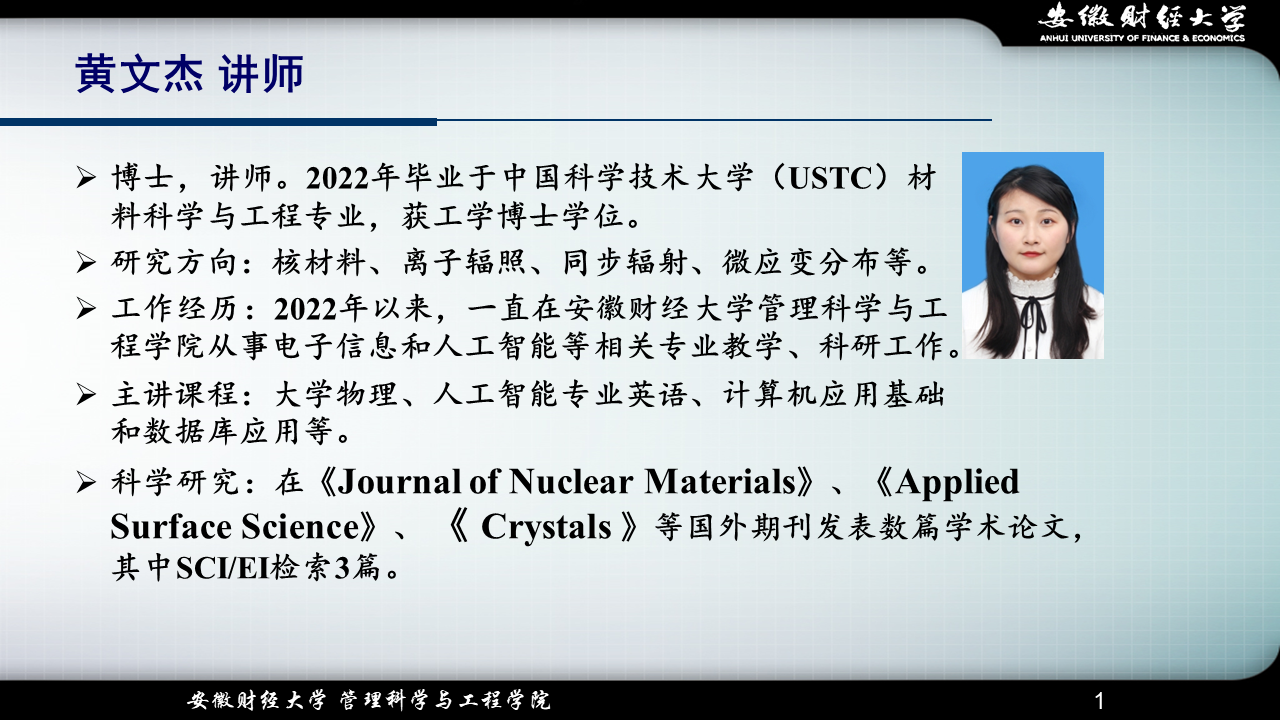 安徽财经大学
ANHUI UNIVERSITY OF FINANCE & ECONOMICS

黄文杰 讲师

➢ 博士，讲师。2022年毕业于中国科学技术大学（USTC）材料科学与工程专业，获工学博士学位。

➢ 研究方向：核材料、离子辐照、同步辐射、微应变分布等。

➢ 工作经历：2022年以来，一直在安徽财经大学管理科学与工程学院从事电子信息和人工智能等相关专业教学、科研工作。

➢ 主讲课程：大学物理、人工智能专业英语、计算机应用基础和数据库应用等。

➢ 科学研究：在《Journal of Nuclear Materials》、《Applied Surface Science》、《 Crystals 》等国外期刊发表数篇学术论文，其中SCI/EI检索3篇。

安徽财经大学 管理科学与工程学院

1